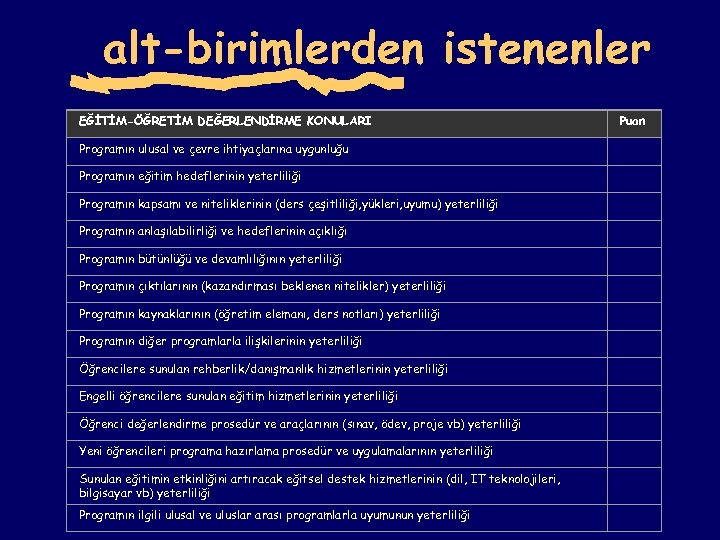 alt-birimlerden istenenler

| EĞİTİM-ÖĞRETİM DEĞERLENDİRME KONULARI | Puan |
|---|---|
| Programın ulusal ve çevre ihtiyaçlarına uygunluğu | |
| Programın eğitim hedeflerinin yeterliliği | |
| Programın kapsamı ve niteliklerinin (ders çeşitliliği,yükleri,uyumu) yeterliliği | |
| Programın anlaşılabilirliği ve hedeflerinin açıklığı | |
| Programın bütünlüğü ve devamlılığının yeterliliği | |
| Programın çıktılarının (kazandırması beklenen nitelikler) yeterliliği | |
| Programın kaynaklarının (öğretim elemanı, ders notları) yeterliliği | |
| Programın diğer programlarla ilişkilerinin yeterliliği | |
| Öğrencilere sunulan rehberlik/danışmanlık hizmetlerinin yeterliliği | |
| Engelli öğrencilere sunulan eğitim hizmetlerinin yeterliliği | |
| Öğrenci değerlendirme prosedür ve araçlarının (sınav, ödev, proje vb) yeterliliği | |
| Yeni öğrencileri programa hazırlama prosedür ve uygulamalarının yeterliliği | |
| Sunulan eğitimin etkinliğini artıracak eğitsel destek hizmetlerinin (dil, IT teknolojileri, bilgisayar vb) yeterliliği | |
| Programın ilgili ulusal ve uluslar arası programlarla uyumunun yeterliliği | |